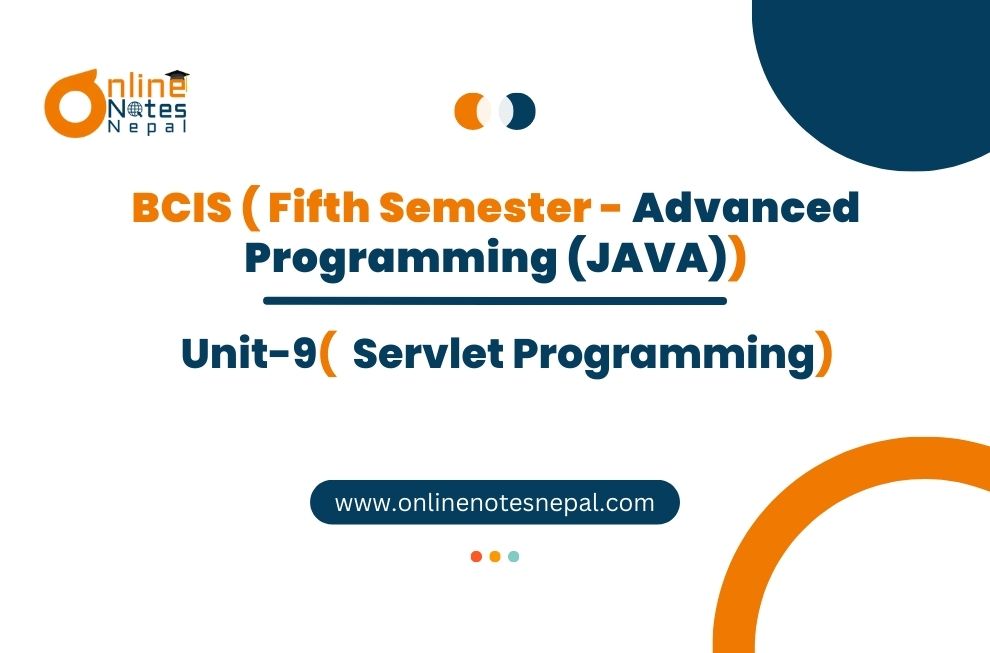 Online Notes Nepal

BCIS ( Fifth Semester - Advanced Programming (JAVA))

Unit-9( Servlet Programming)

www.onlinenotesnepal.com